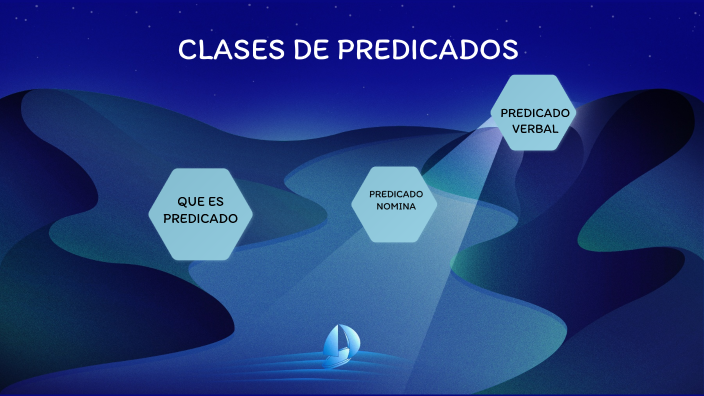 CLASES DE PREDICADOS

QUE ES PREDICADO

PREDICADO NOMINA

PREDICADO VERBAL